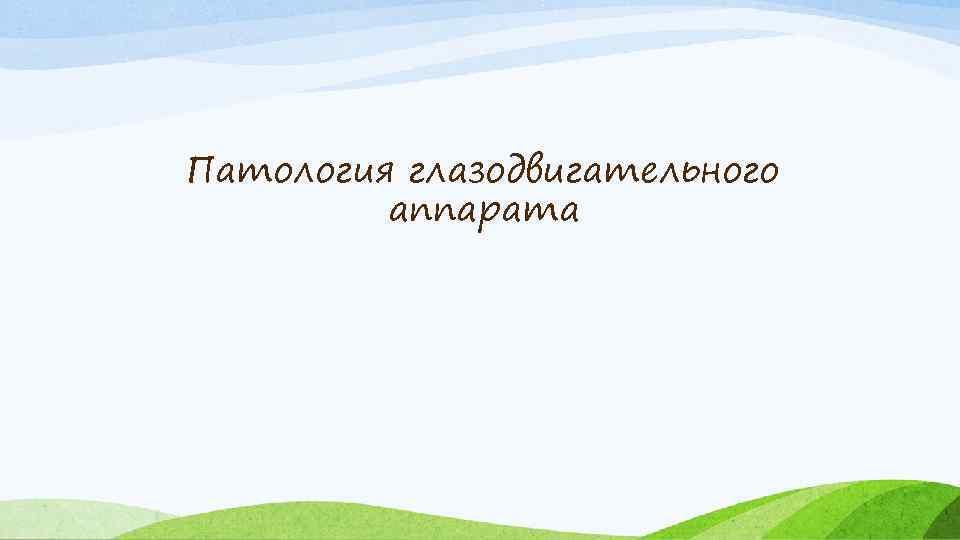 Патология глазодвигательного аппарата